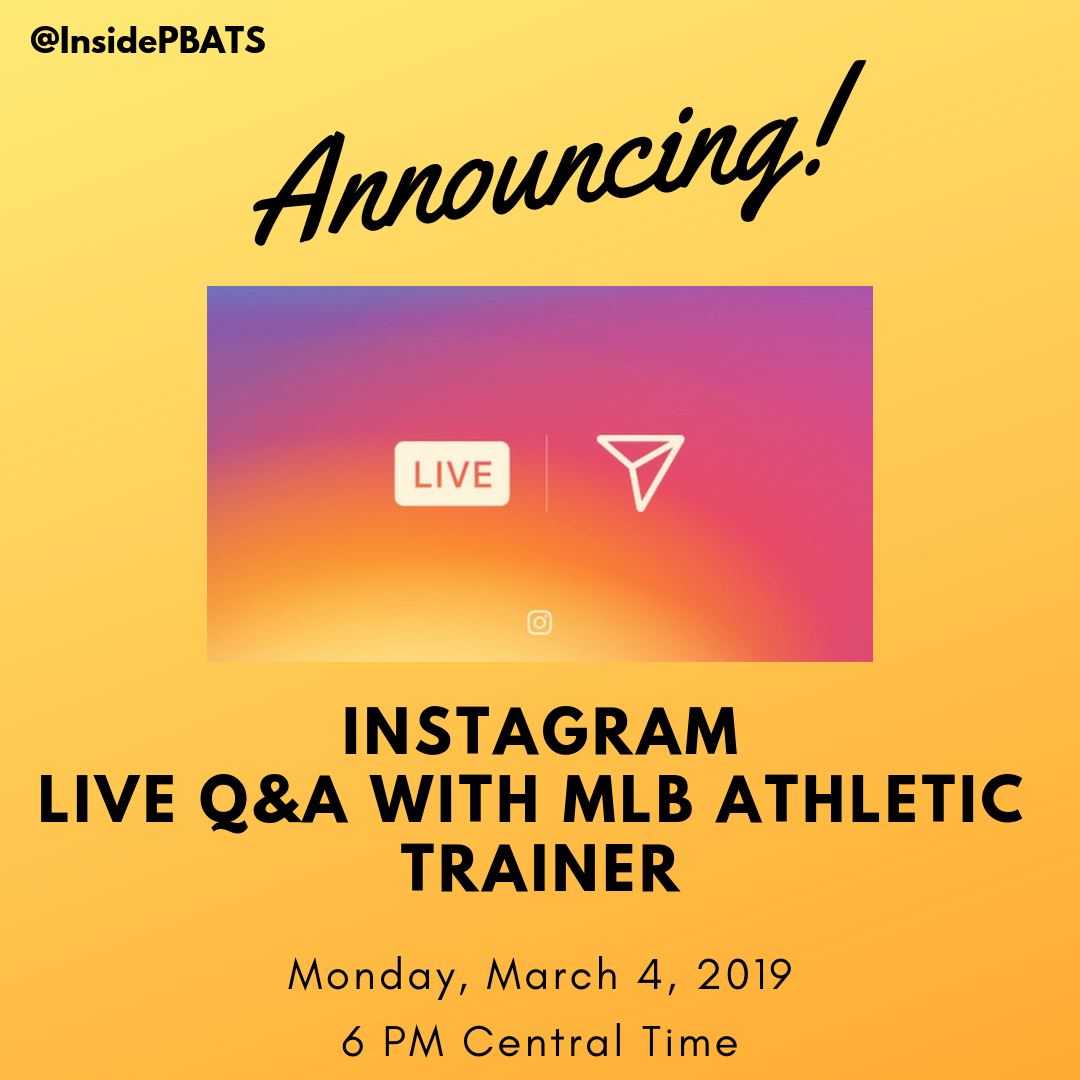 @InsidePBATS

Announcing!

LIVE

INSTAGRAM
LIVE Q&A WITH MLB ATHLETIC TRAINER

Monday, March 4, 2019
6 PM Central Time